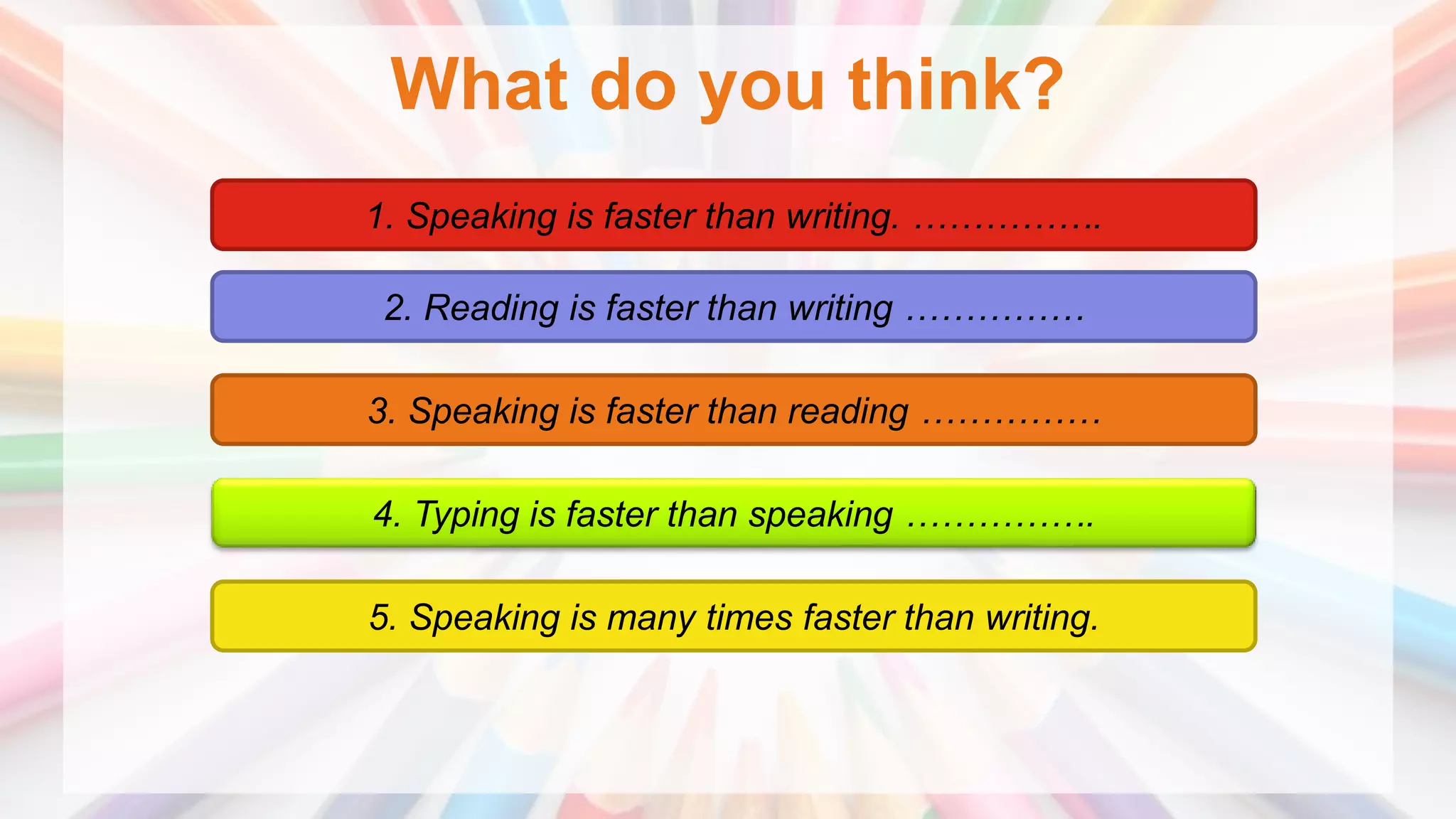 What do you think?

1. Speaking is faster than writing. ……………..

2. Reading is faster than writing ……………

3. Speaking is faster than reading ……………

4. Typing is faster than speaking ……………..

5. Speaking is many times faster than writing.